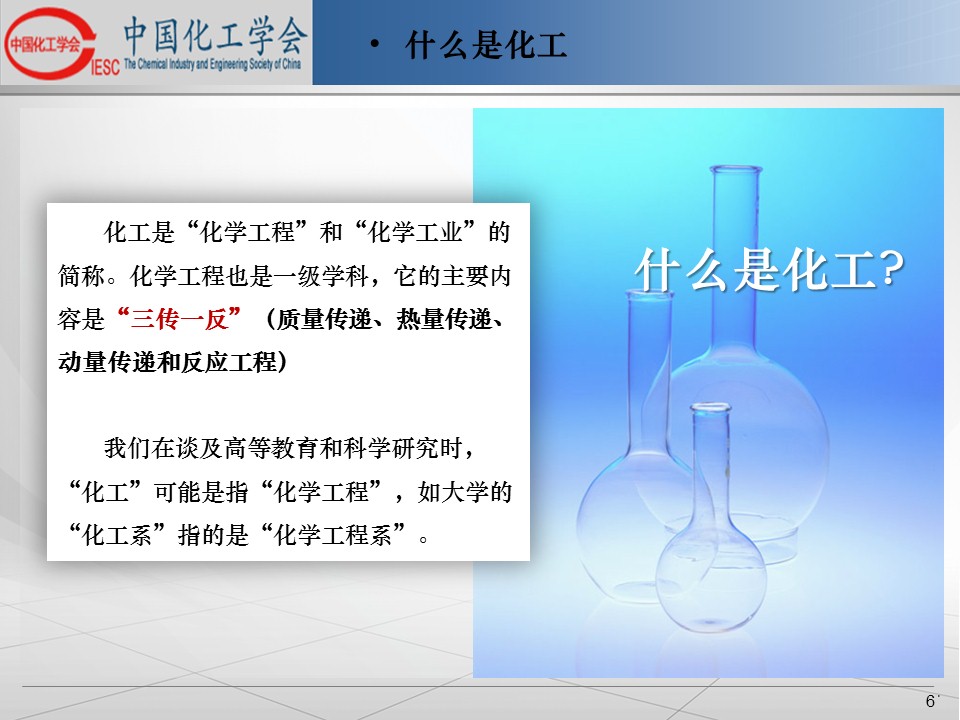 中国化工学会 CIESC 中国化工学会 The Chemical Industry and Engineering Society of China

• 什么是化工

化工是“化学工程”和“化学工业”的简称。化学工程也是一级学科，它的主要内容是“三传一反”（质量传递、热量传递、动量传递和反应工程）

我们在谈及高等教育和科学研究时，“化工”可能是指“化学工程”，如大学的“化工系”指的是“化学工程系”。

什么是化工?

6